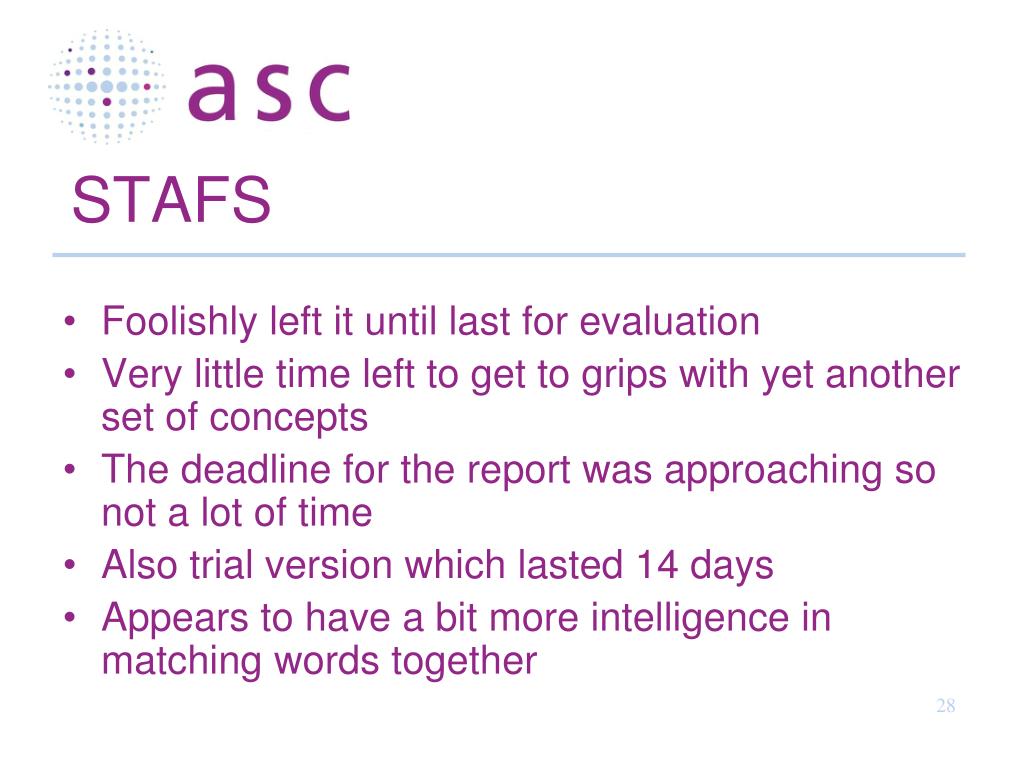 asc

STAFS

• Foolishly left it until last for evaluation
• Very little time left to get to grips with yet another set of concepts
• The deadline for the report was approaching so not a lot of time
• Also trial version which lasted 14 days
• Appears to have a bit more intelligence in matching words together

28